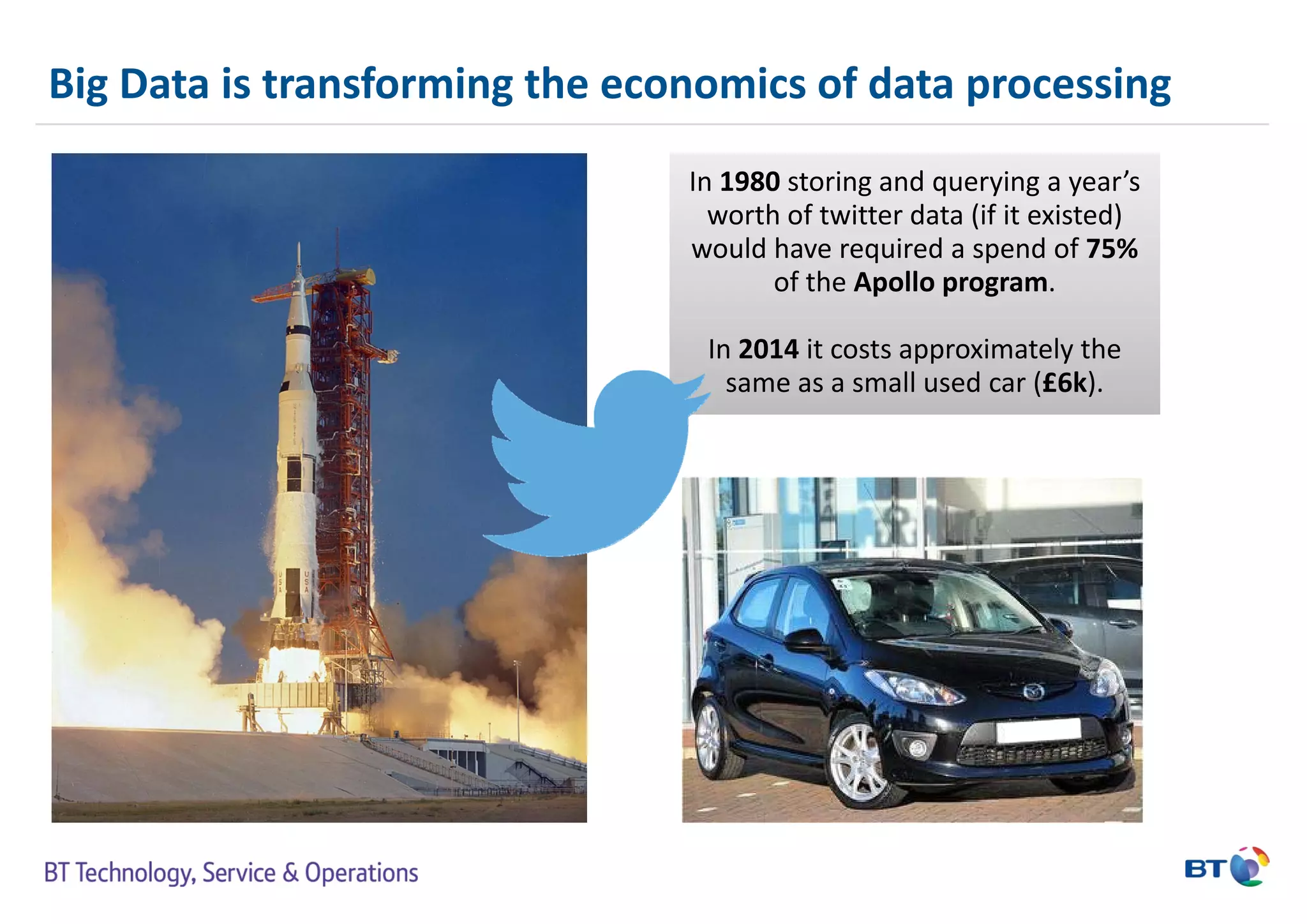 Big Data is transforming the economics of data processing

In 1980 storing and querying a year's worth of twitter data (if it existed) would have required a spend of 75% of the Apollo program.

In 2014 it costs approximately the same as a small used car (£6k).

USA

USA

BT Technology, Service & Operations

BT